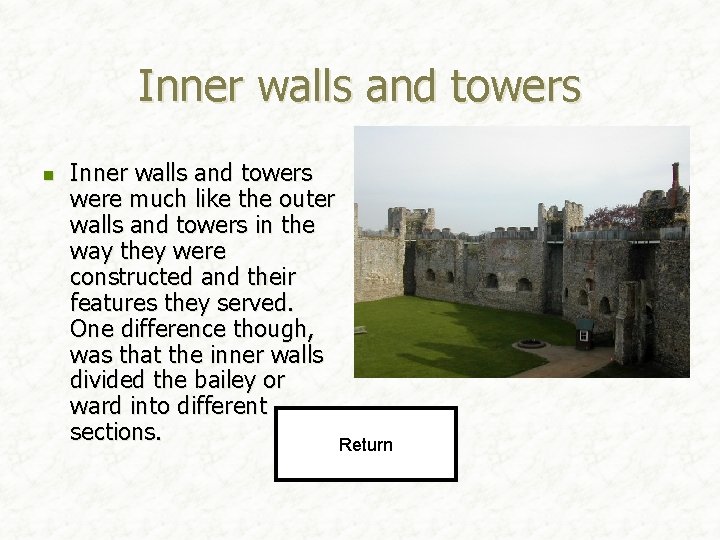 Inner walls and towers

Inner walls and towers were much like the outer walls and towers in the way they were constructed and their features they served. One difference though, was that the inner walls divided the bailey or ward into different sections.

Return